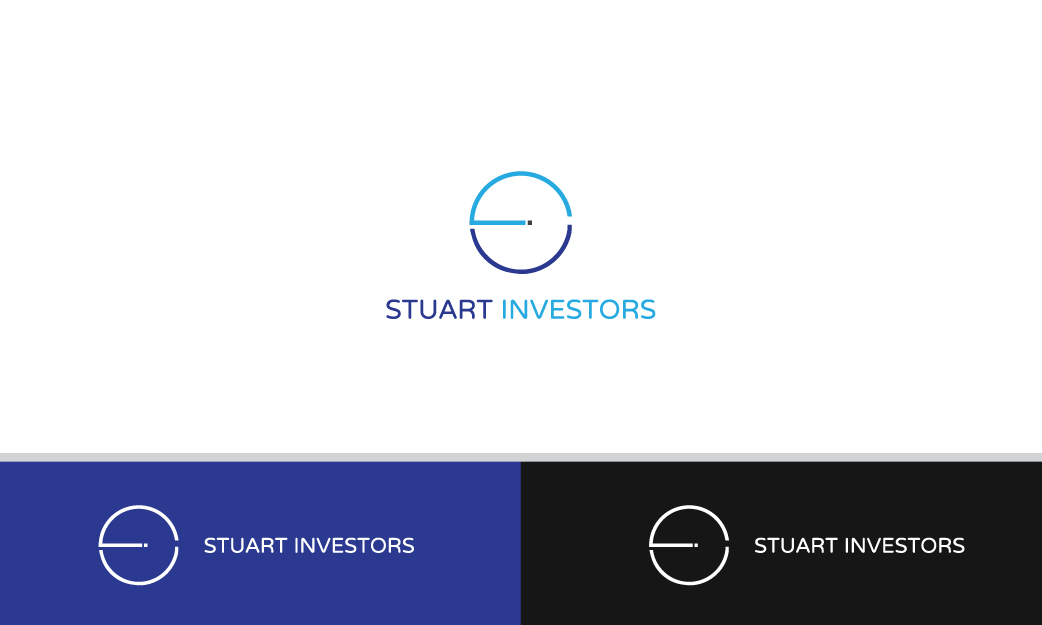 STUART INVESTORS

STUART INVESTORS

STUART INVESTORS